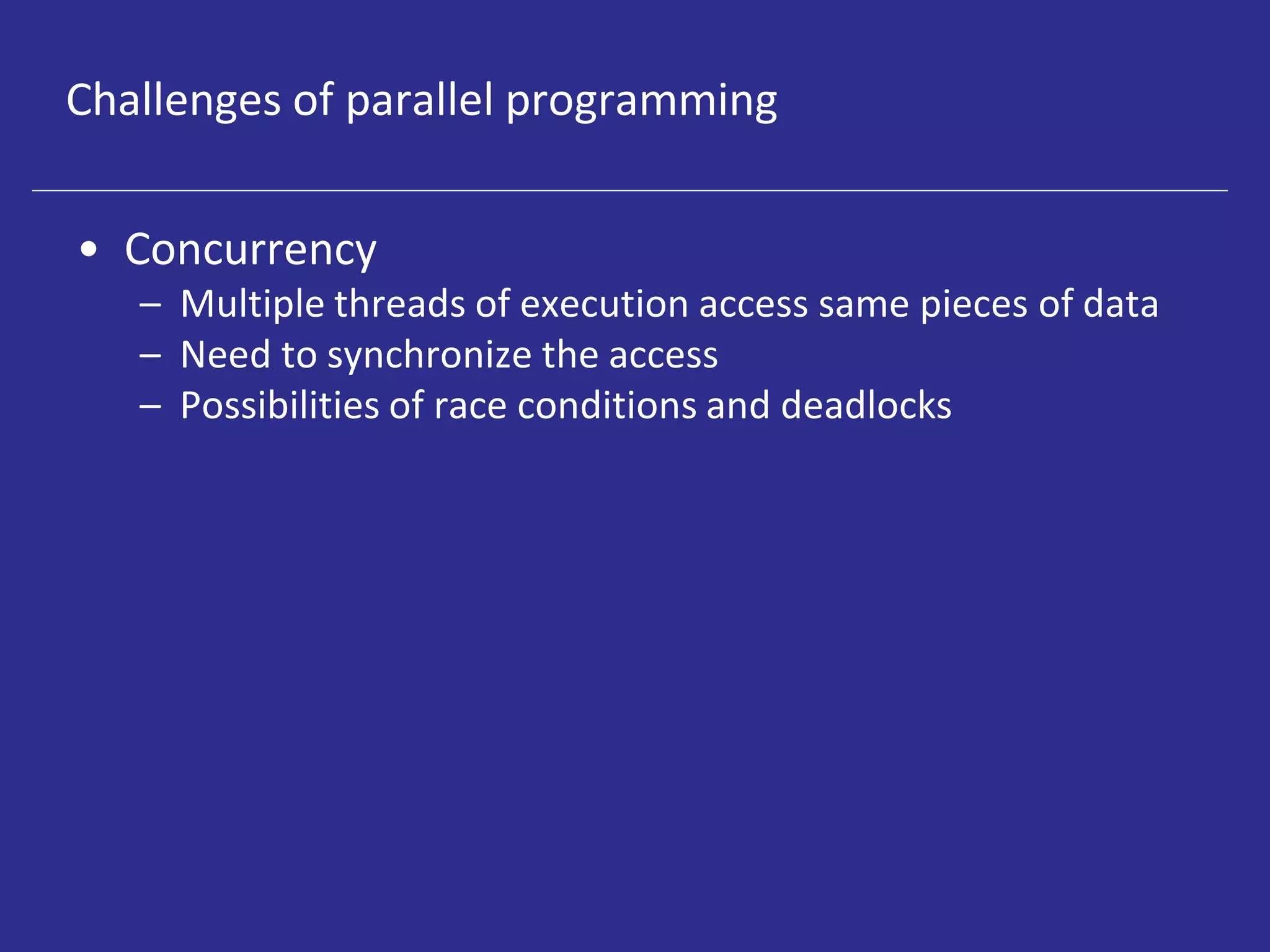 Challenges of parallel programming

• Concurrency
– Multiple threads of execution access same pieces of data
– Need to synchronize the access
– Possibilities of race conditions and deadlocks